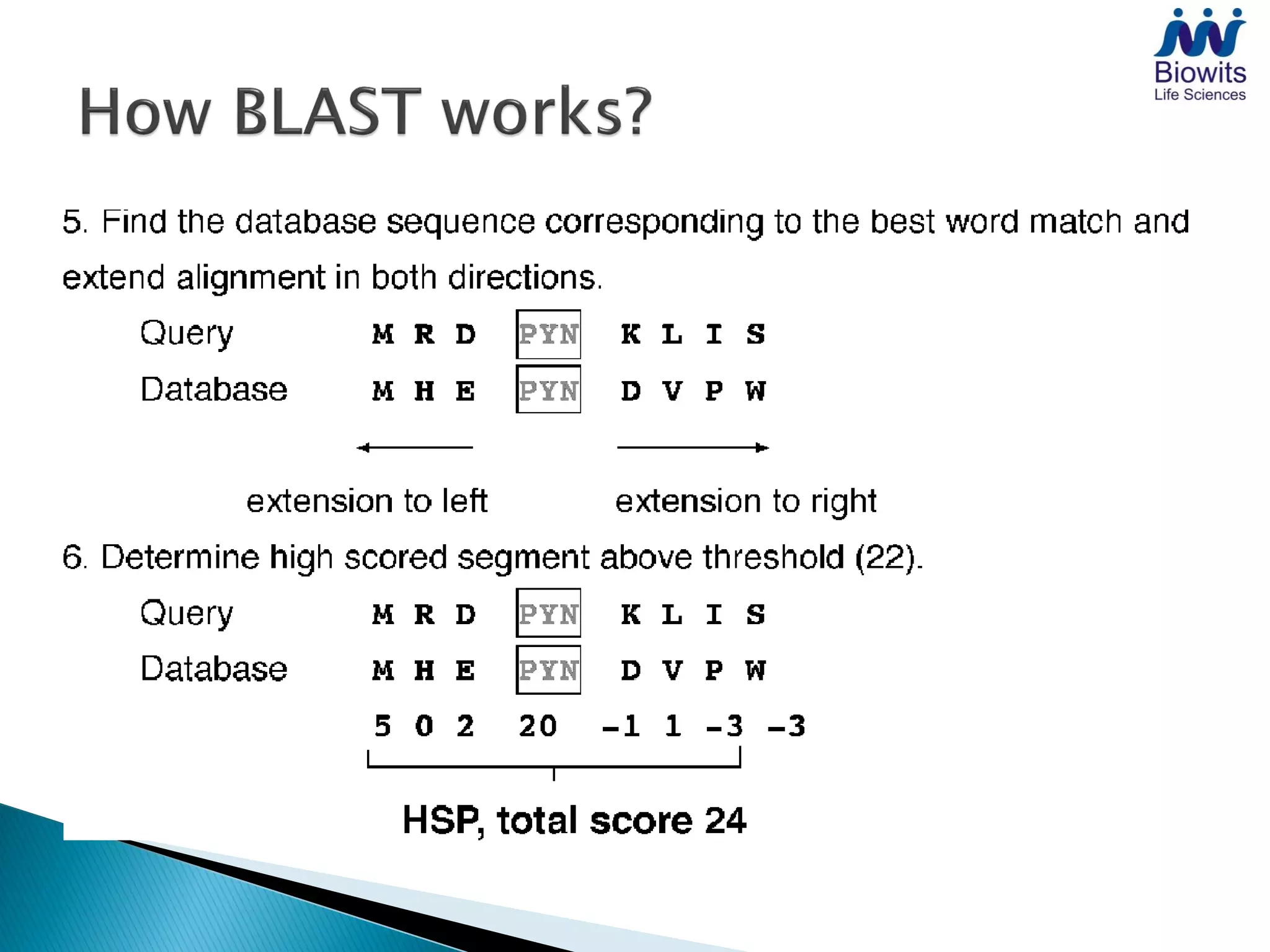 Biowits
Life Sciences

How BLAST works?

5. Find the database sequence corresponding to the best word match and extend alignment in both directions.

Query M R D PYN K L I S
Database M H E PYN D V P W

extension to left extension to right

6. Determine high scored segment above threshold (22).

Query M R D PYN K L I S
Database M H E PYN D V P W
5 0 2 20 -1 1 -3 -3

HSP, total score 24